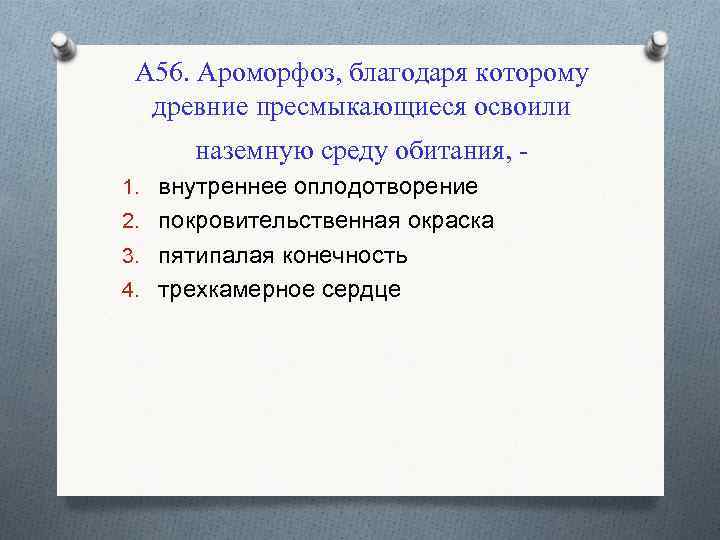 А56. Ароморфоз, благодаря которому древние пресмыкающиеся освоили наземную среду обитания, -

1. внутреннее оплодотворение
2. покровительственная окраска
3. пятипалая конечность
4. трехкамерное сердце